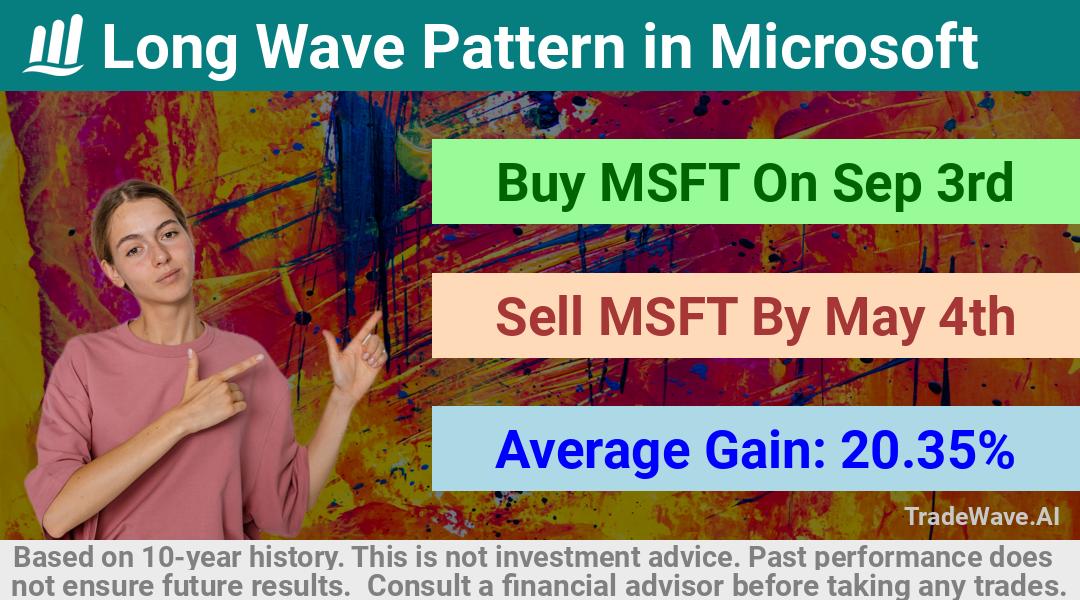 Long Wave Pattern in Microsoft

Buy MSFT On Sep 3rd

Sell MSFT By May 4th

Average Gain: 20.35%

TradeWave.AI

Based on 10-year history. This is not investment advice. Past performance does not ensure future results. Consult a financial advisor before taking any trades.